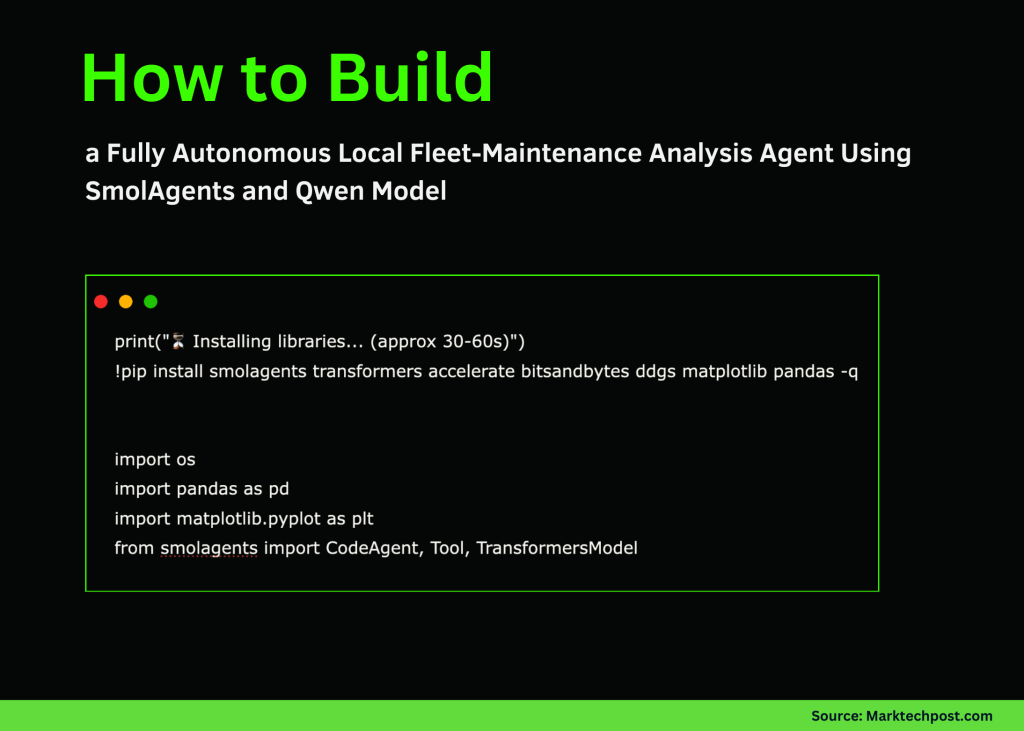 How to Build

a Fully Autonomous Local Fleet-Maintenance Analysis Agent Using SmolAgents and Qwen Model

print("⏳ Installing libraries... (approx 30-60s)")
!pip install smolagents transformers accelerate bitsandbytes ddgs matplotlib pandas -q

import os
import pandas as pd
import matplotlib.pyplot as plt
from smolagents import CodeAgent, Tool, TransformersModel

Source: Marktechpost.com